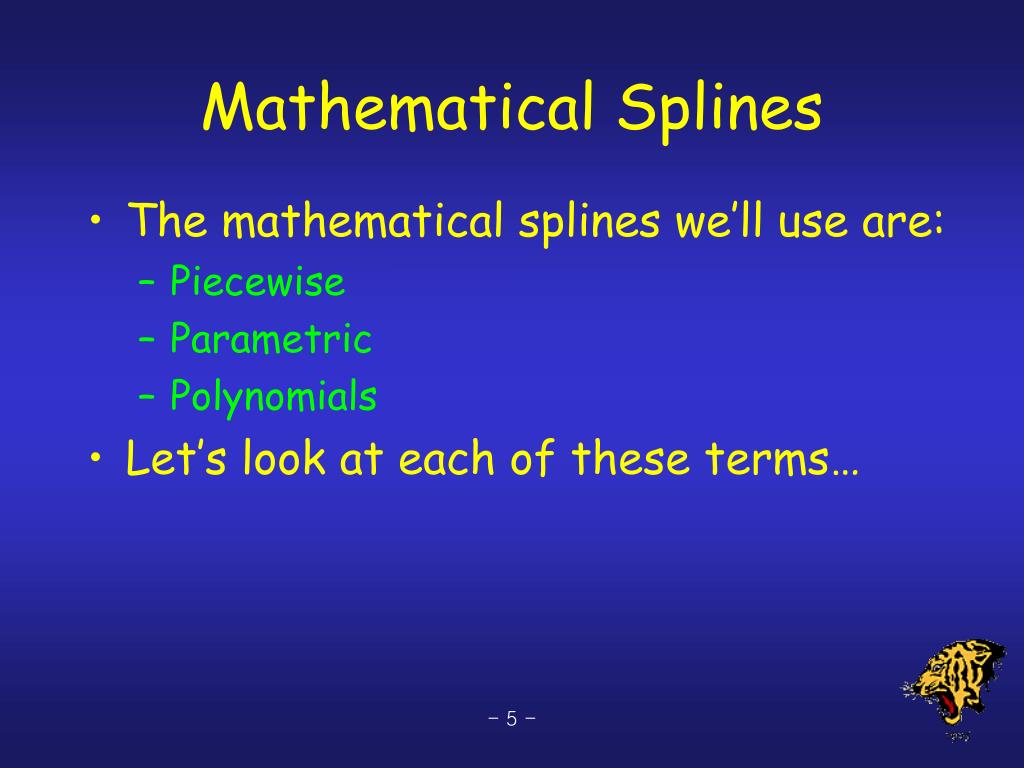 Mathematical Splines

• The mathematical splines we'll use are:
  – Piecewise
  – Parametric
  – Polynomials
• Let's look at each of these terms…

– 5 –